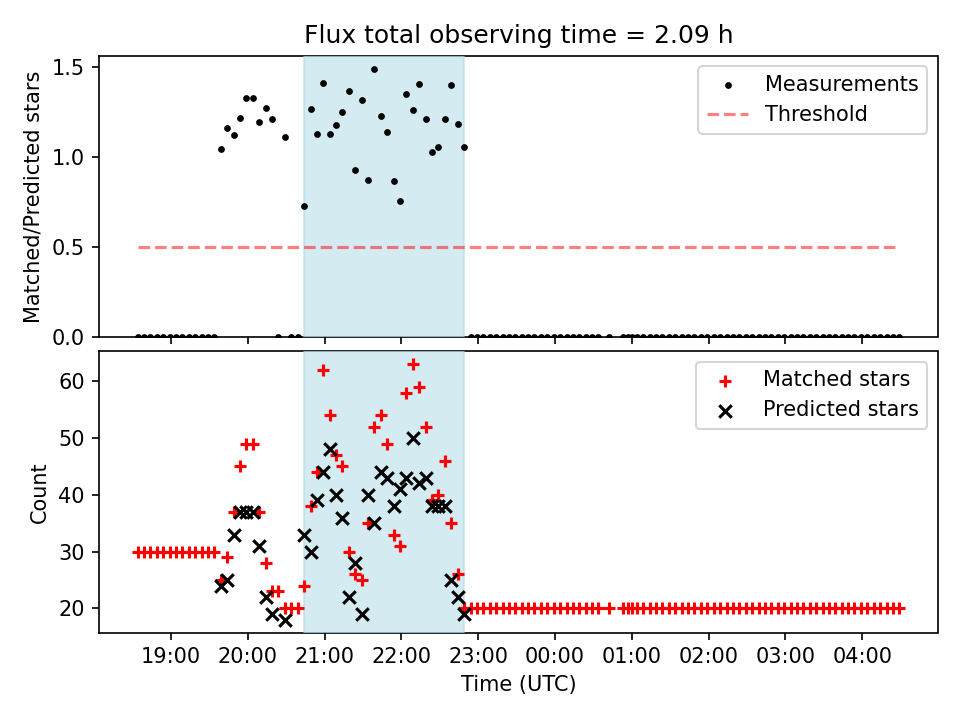 Flux total observing time = 2.09 h

Matched/Predicted stars

1.5
1.0
0.5
0.0

Measurements
Threshold

Count

60
50
40
30
20

Matched stars
Predicted stars

19:00 20:00 21:00 22:00 23:00 00:00 01:00 02:00 03:00 04:00

Time (UTC)